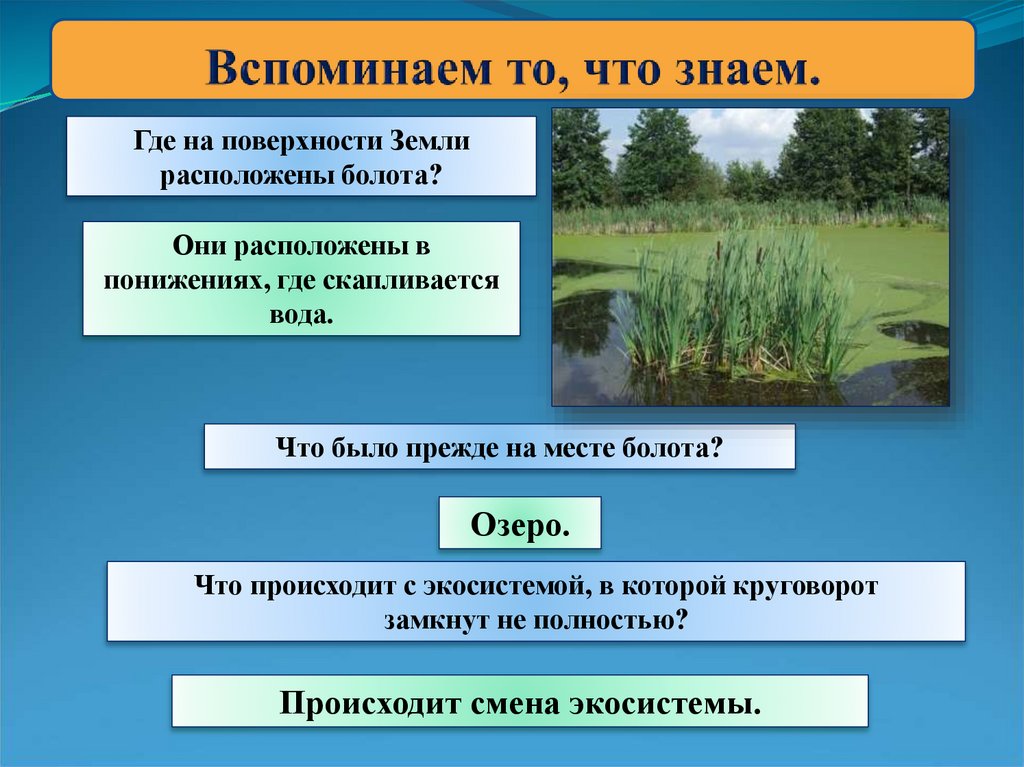 Вспоминаем то, что знаем.

Где на поверхности Земли расположены болота?

Они расположены в понижениях, где скапливается вода.

Что было прежде на месте болота?

Озеро.

Что происходит с экосистемой, в которой круговорот замкнут не полностью?

Происходит смена экосистемы.